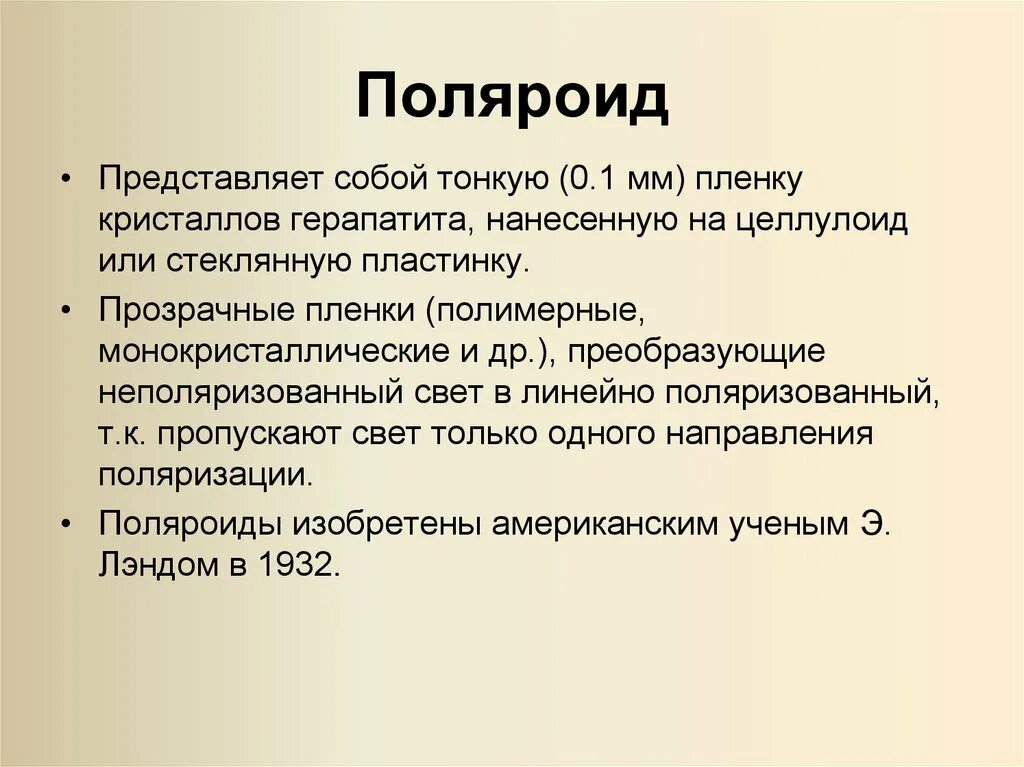 Поляроид

• Представляет собой тонкую (0.1 мм) пленку кристаллов герапатита, нанесенную на целлулоид или стеклянную пластинку.

• Прозрачные пленки (полимерные, монокристаллические и др.), преобразующие неполяризованный свет в линейно поляризованный, т.к. пропускают свет только одного направления поляризации.

• Поляроиды изобретены американским ученым Э. Лэндом в 1932.